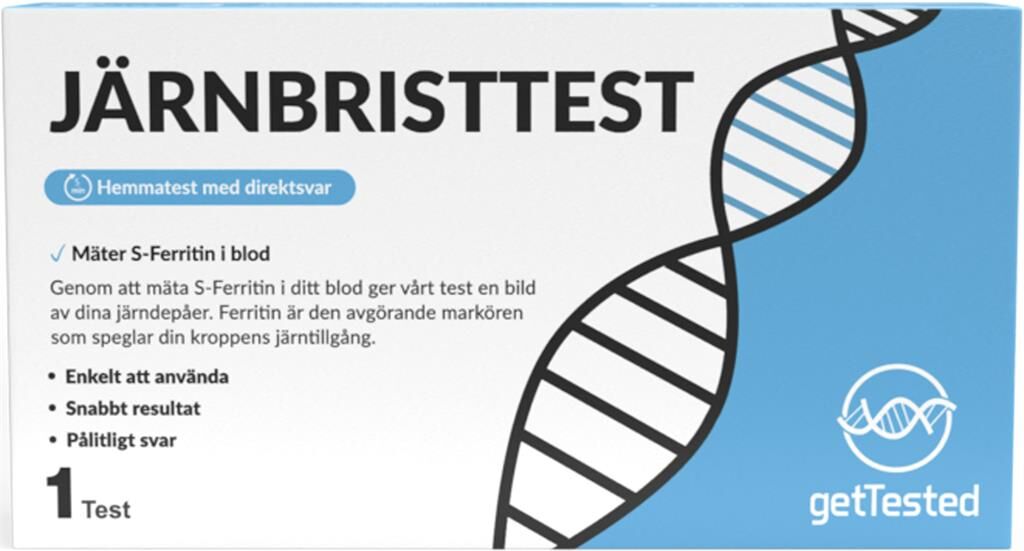 JÄRNBRISTTEST

Hemmatest med direktsvar

✓ Mäter S-Ferritin i blod

Genom att mäta S-Ferritin i ditt blod ger vårt test en bild av dina järndepåer. Ferritin är den avgörande markören som speglar din kroppens järntillgång.

• Enkelt att använda
• Snabbt resultat
• Pålitligt svar

1 Test

getTested